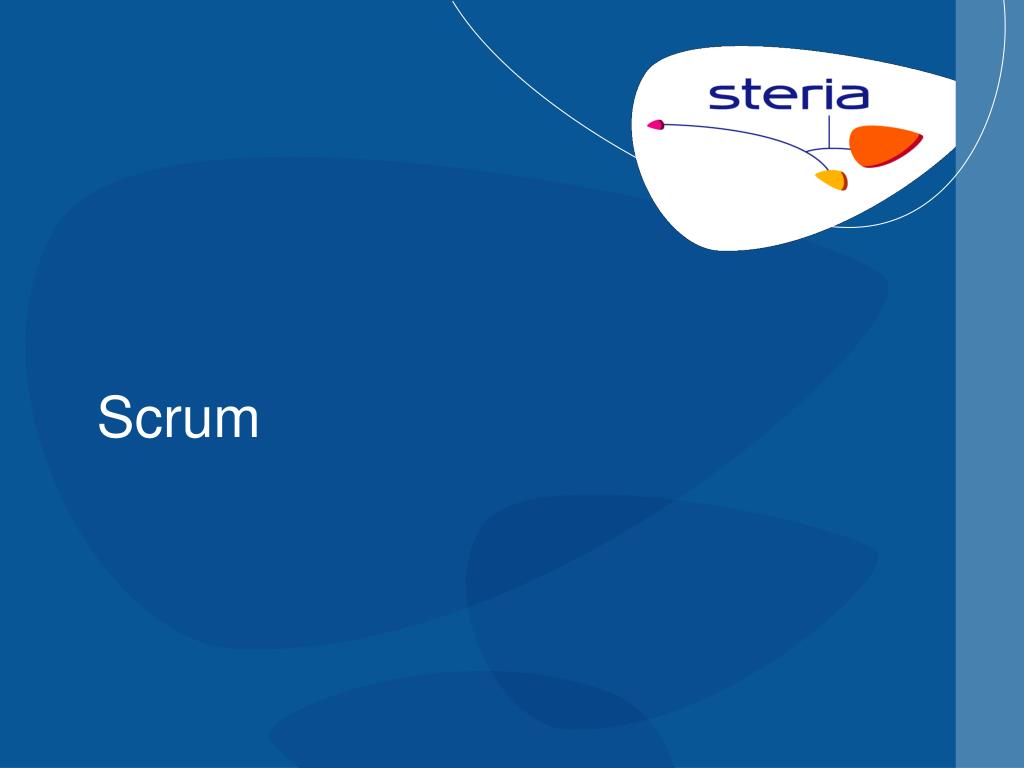 steria

Scrum